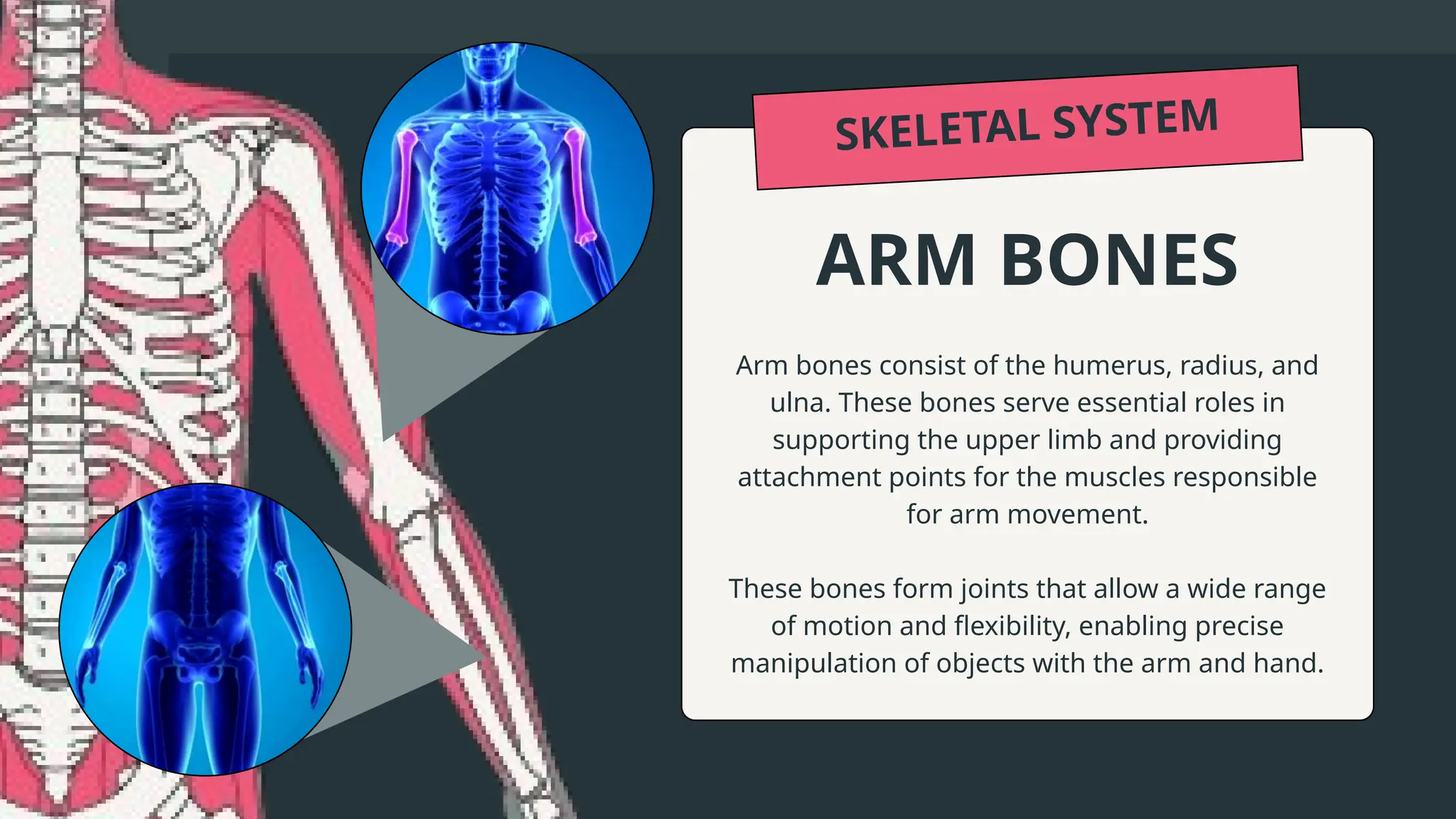 SKELETAL SYSTEM

ARM BONES

Arm bones consist of the humerus, radius, and ulna. These bones serve essential roles in supporting the upper limb and providing attachment points for the muscles responsible for arm movement.

These bones form joints that allow a wide range of motion and flexibility, enabling precise manipulation of objects with the arm and hand.